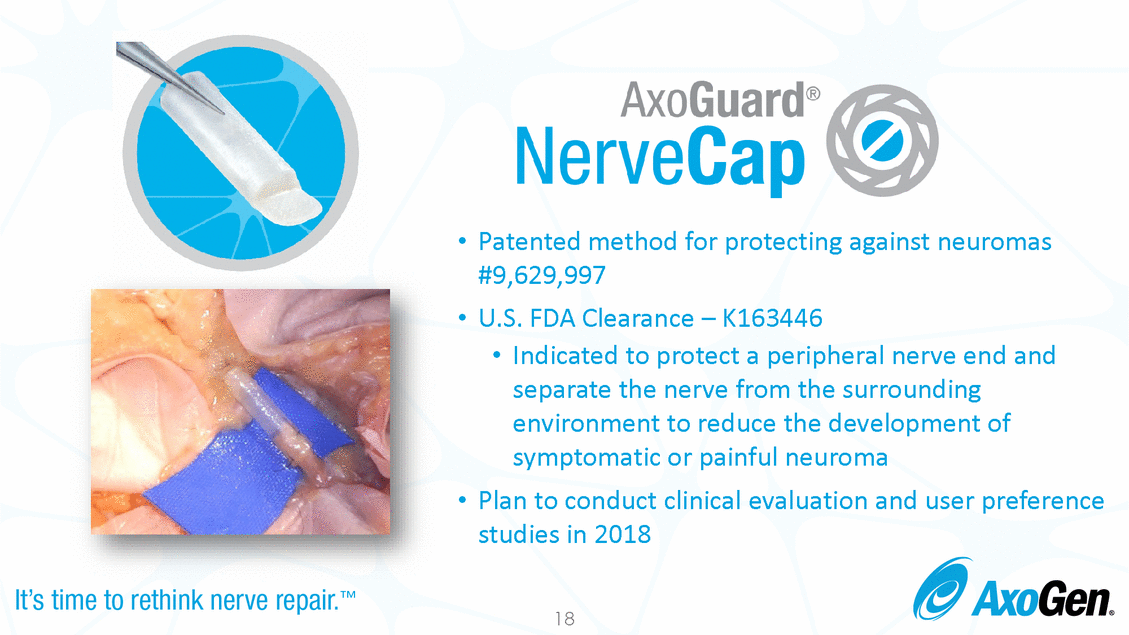 AxoGuard®
NerveCap

• Patented method for protecting against neuromas #9,629,997
• U.S. FDA Clearance – K163446
  • Indicated to protect a peripheral nerve end and separate the nerve from the surrounding environment to reduce the development of symptomatic or painful neuroma
• Plan to conduct clinical evaluation and user preference studies in 2018

It's time to rethink nerve repair.™

18

AxoGen®